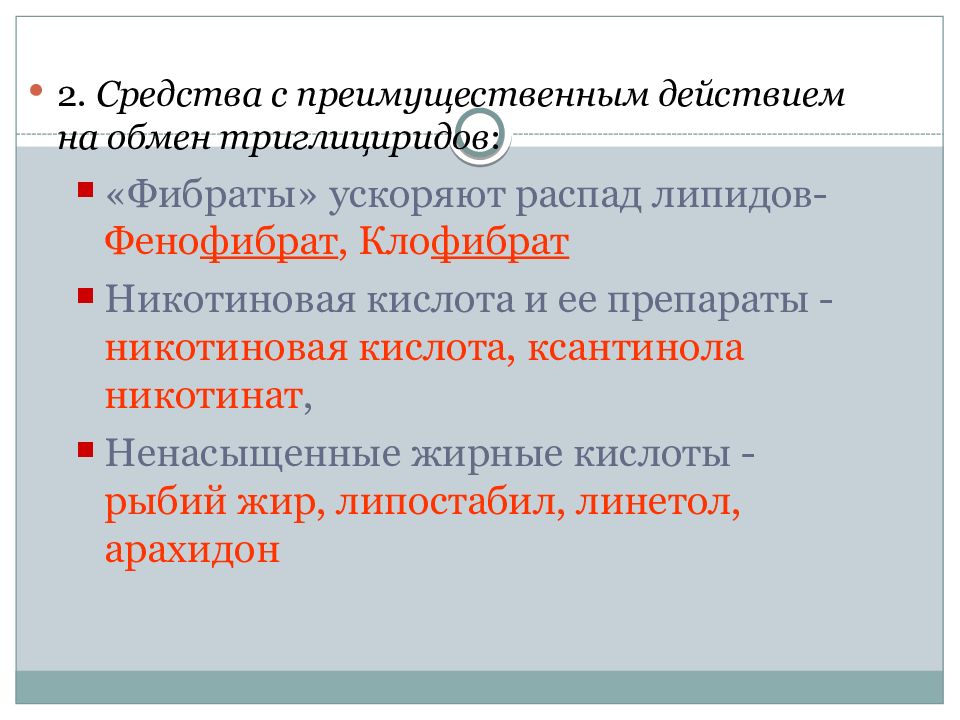 2. Средства с преимущественным действием на обмен триглициридов:

«Фибраты» ускоряют распад липидов- Фенофибрат, Клофибрат

Никотиновая кислота и ее препараты - никотиновая кислота, ксантинола никотинат,

Ненасыщенные жирные кислоты - рыбий жир, липостабил, линетол, арахидон